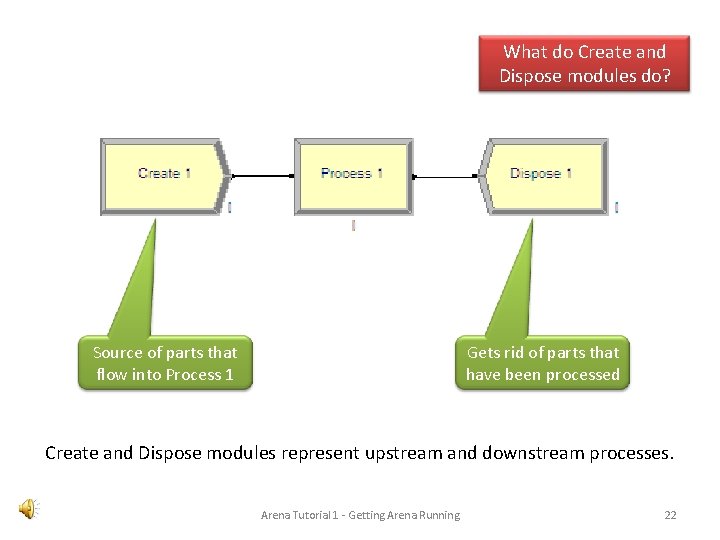 What do Create and Dispose modules do?

Create 1

Process 1

Dispose 1

Source of parts that flow into Process 1

Gets rid of parts that have been processed

Create and Dispose modules represent upstream and downstream processes.

Arena Tutorial 1 - Getting Arena Running

22